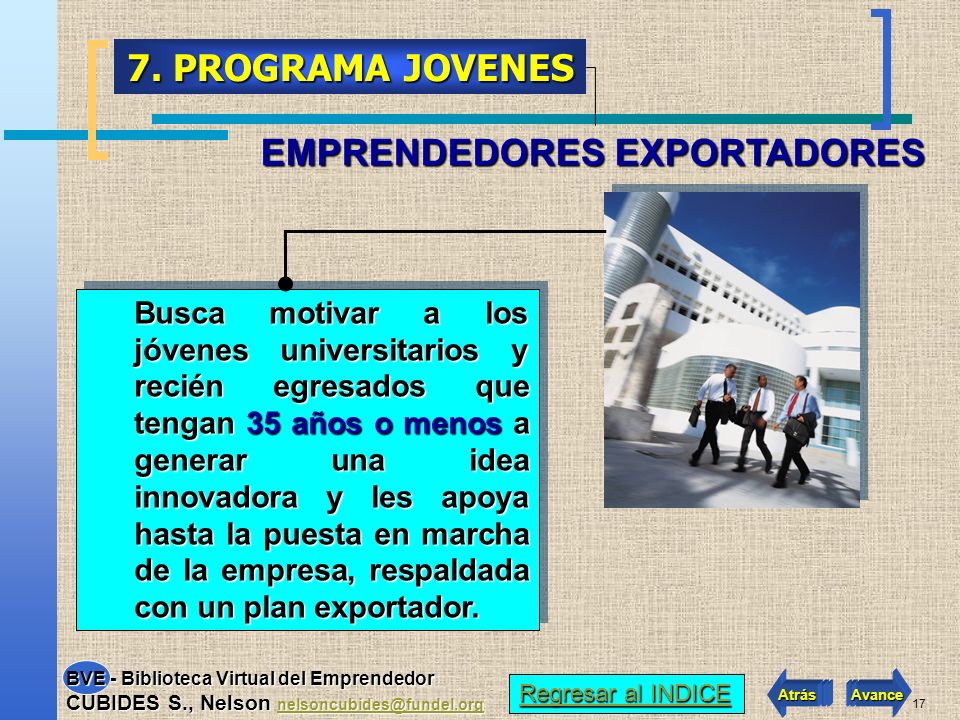 7. PROGRAMA JOVENES

EMPRENDEDORES EXPORTADORES

Busca motivar a los jóvenes universitarios y recién egresados que tengan 35 años o menos a generar una idea innovadora y les apoya hasta la puesta en marcha de la empresa, respaldada con un plan exportador.

BVE - Biblioteca Virtual del Emprendedor
CUBIDES S., Nelson nelsoncubides@fundel.org

Regresar al INDICE

Atrás

Avance

17